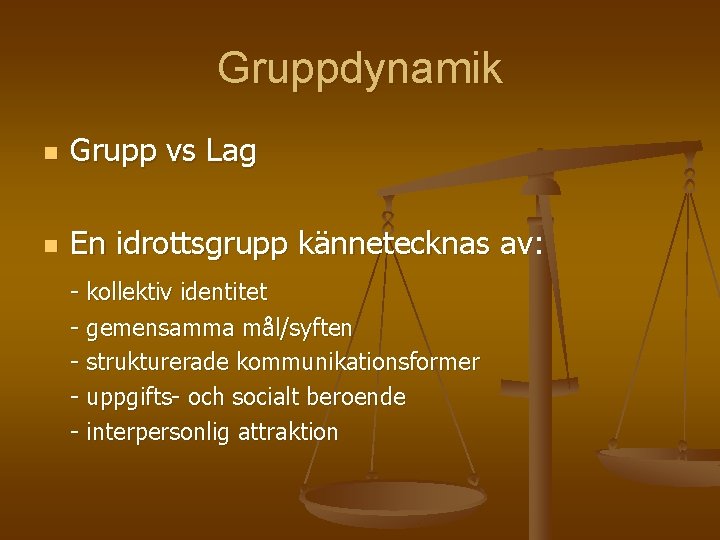 Gruppdynamik

Grupp vs Lag

En idrottsgrupp kännetecknas av:

- kollektiv identitet
- gemensamma mål/syften
- strukturerade kommunikationsformer
- uppgifts- och socialt beroende
- interpersonlig attraktion